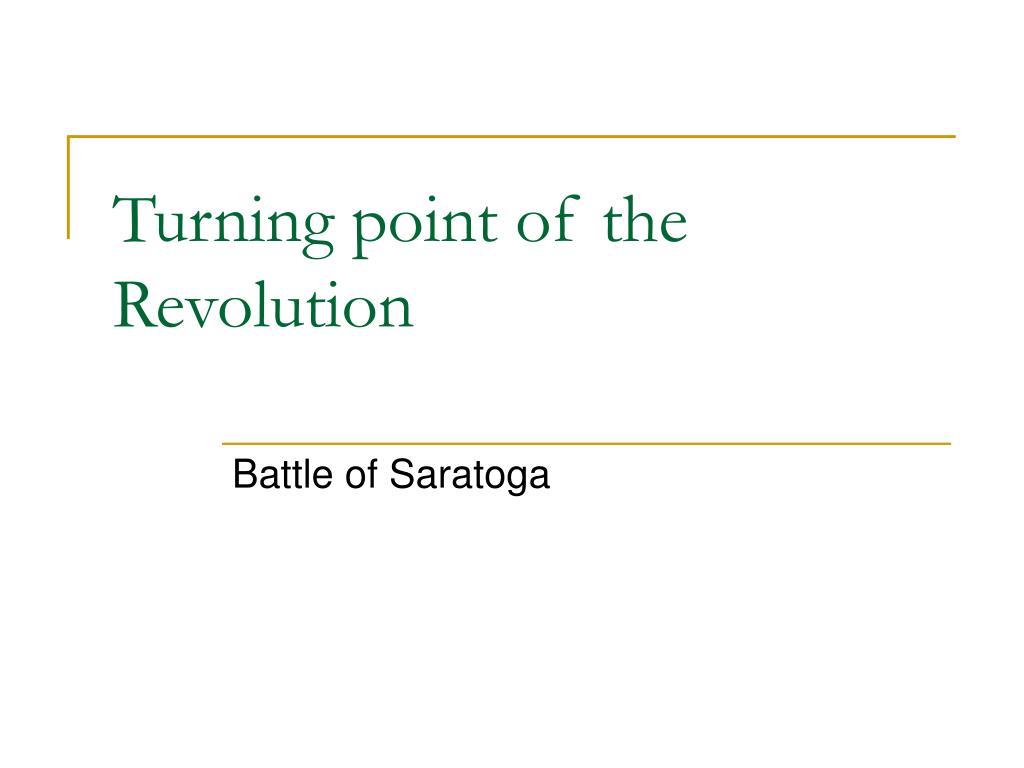 Turning point of the Revolution

Battle of Saratoga